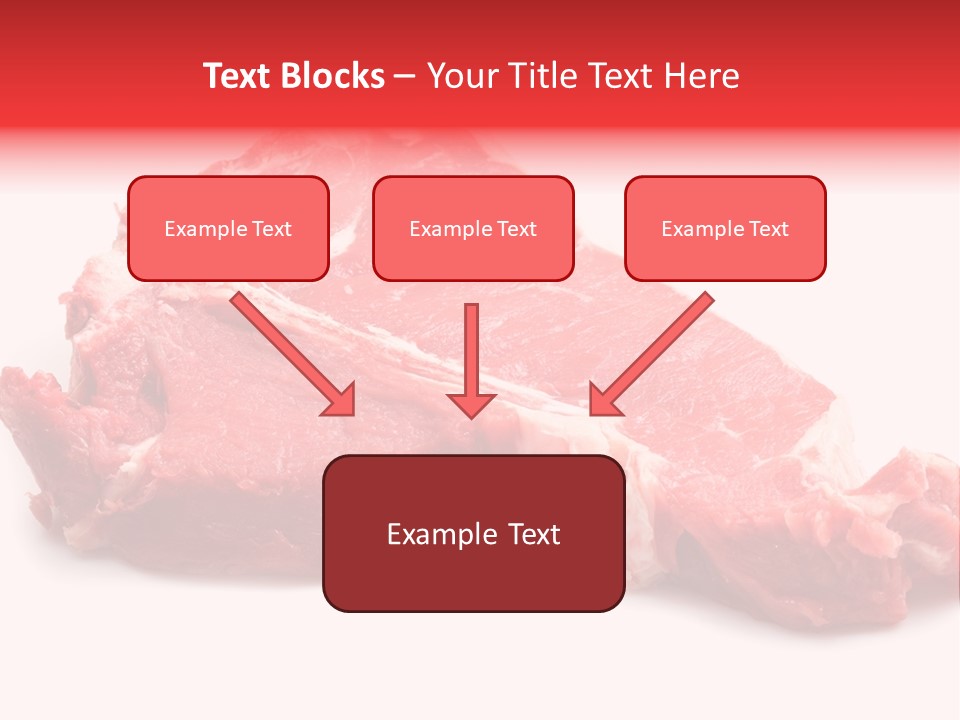 Text Blocks – Your Title Text Here

Example Text

Example Text

Example Text

Example Text